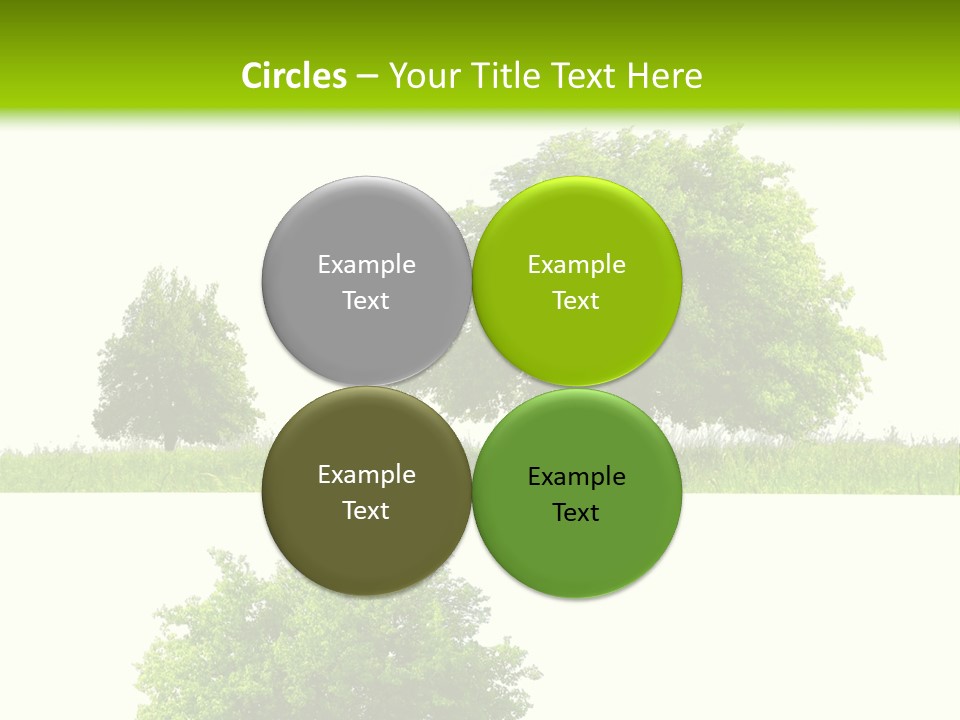 Circles – Your Title Text Here

Example Text

Example Text

Example Text

Example Text